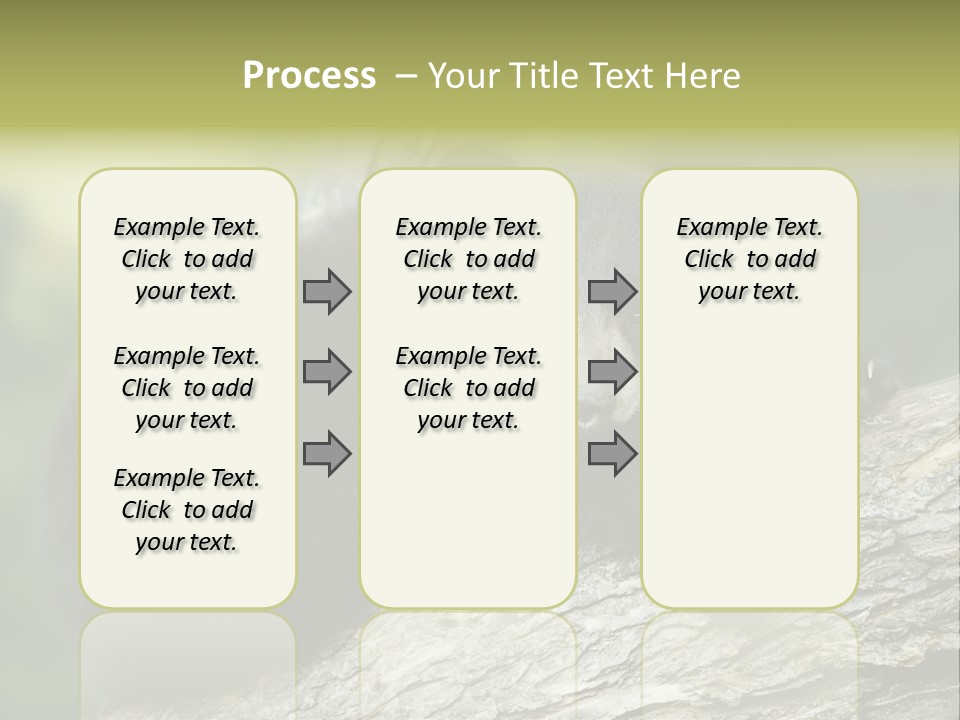 Process – Your Title Text Here

Example Text. Click to add your text.

Example Text. Click to add your text.

Example Text. Click to add your text.

Example Text. Click to add your text.

Example Text. Click to add your text.

Example Text. Click to add your text.